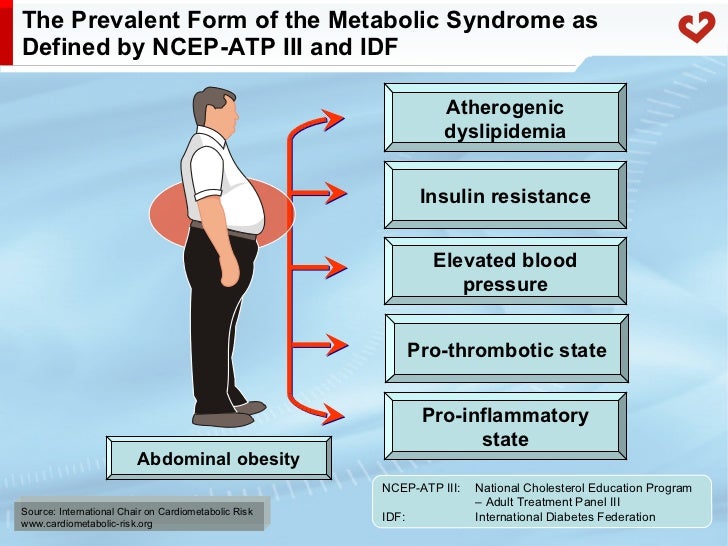 The Prevalent Form of the Metabolic Syndrome as Defined by NCEP-ATP III and IDF

Atherogenic dyslipidemia

Insulin resistance

Elevated blood pressure

Pro-thrombotic state

Pro-inflammatory state

Abdominal obesity

NCEP-ATP III: National Cholesterol Education Program – Adult Treatment Panel III
IDF: International Diabetes Federation

Source: International Chair on Cardiometabolic Risk
www.cardiometabolic-risk.org